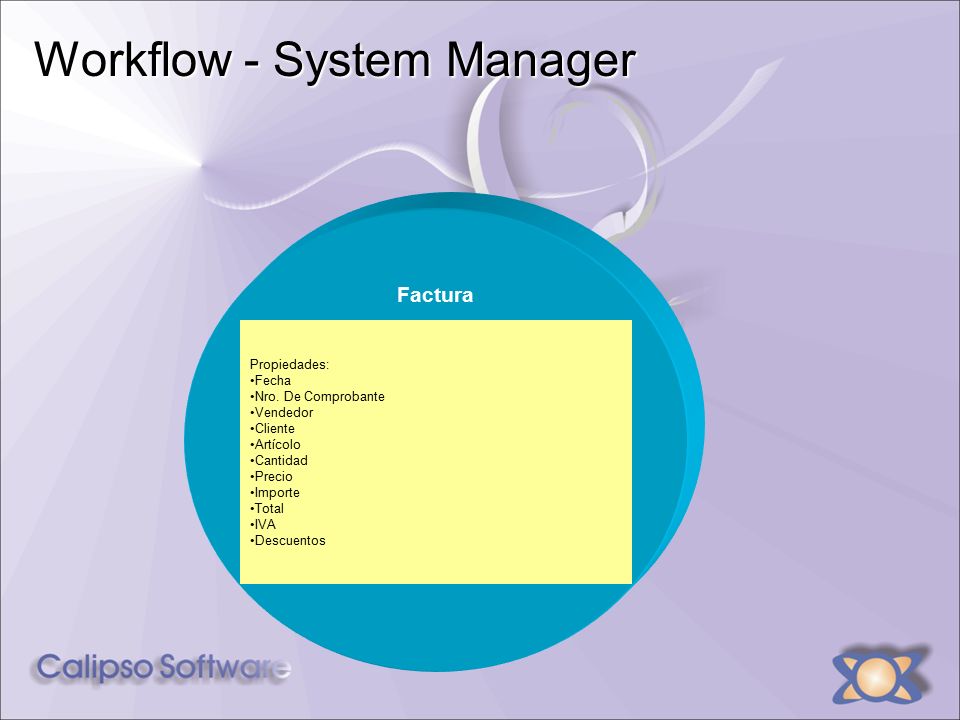 Workflow - System Manager

Factura

Propiedades:
•Fecha
•Nro. De Comprobante
•Vendedor
•Cliente
•Artícolo
•Cantidad
•Precio
•Importe
•Total
•IVA
•Descuentos

Calipso Software